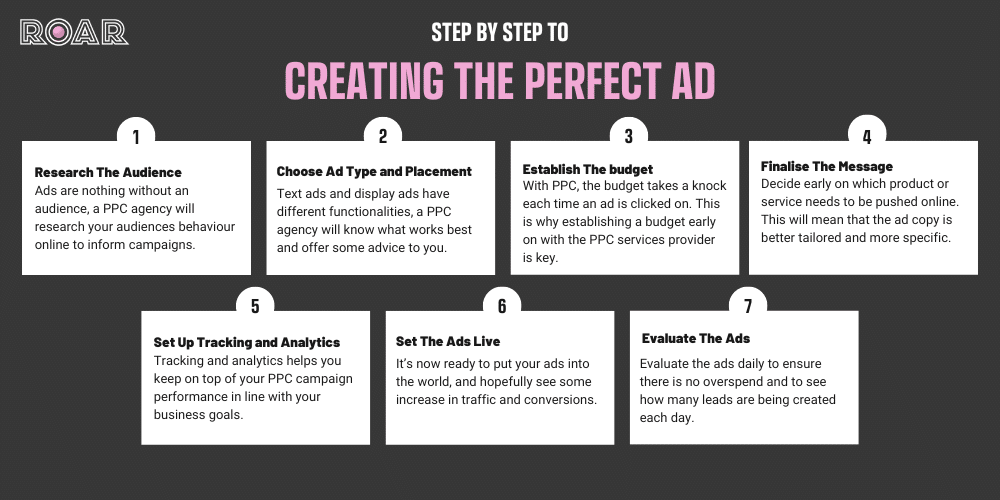 ROAR

STEP BY STEP TO

CREATING THE PERFECT AD

1

Research The Audience
Ads are nothing without an audience, a PPC agency will research your audiences behaviour online to inform campaigns.

2

Choose Ad Type and Placement
Text ads and display ads have different functionalities, a PPC agency will know what works best and offer some advice to you.

3

Establish The budget
With PPC, the budget takes a knock each time an ad is clicked on. This is why establishing a budget early on with the PPC services provider is key.

4

Finalise The Message
Decide early on which product or service needs to be pushed online. This will mean that the ad copy is better tailored and more specific.

5

Set Up Tracking and Analytics
Tracking and analytics helps you keep on top of your PPC campaign performance in line with your business goals.

6

Set The Ads Live
It's now ready to put your ads into the world, and hopefully see some increase in traffic and conversions.

7

Evaluate The Ads
Evaluate the ads daily to ensure there is no overspend and to see how many leads are being created each day.